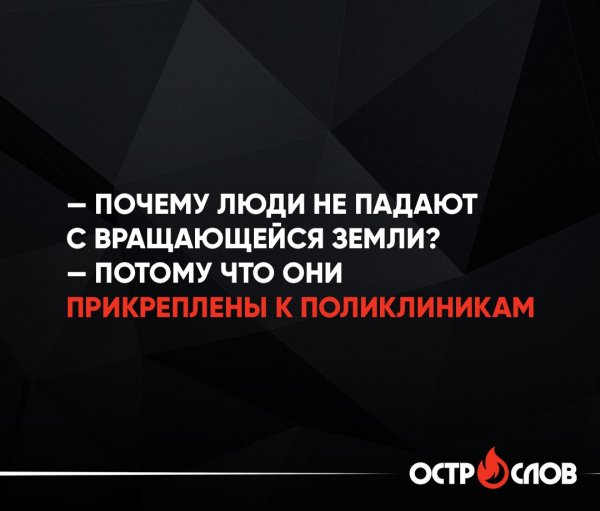 – ПОЧЕМУ ЛЮДИ НЕ ПАДАЮТ С ВРАЩАЮЩЕЙСЯ ЗЕМЛИ?
– ПОТОМУ ЧТО ОНИ ПРИКРЕПЛЕНЫ К ПОЛИКЛИНИКАМ

ОСТРОСЛОВ